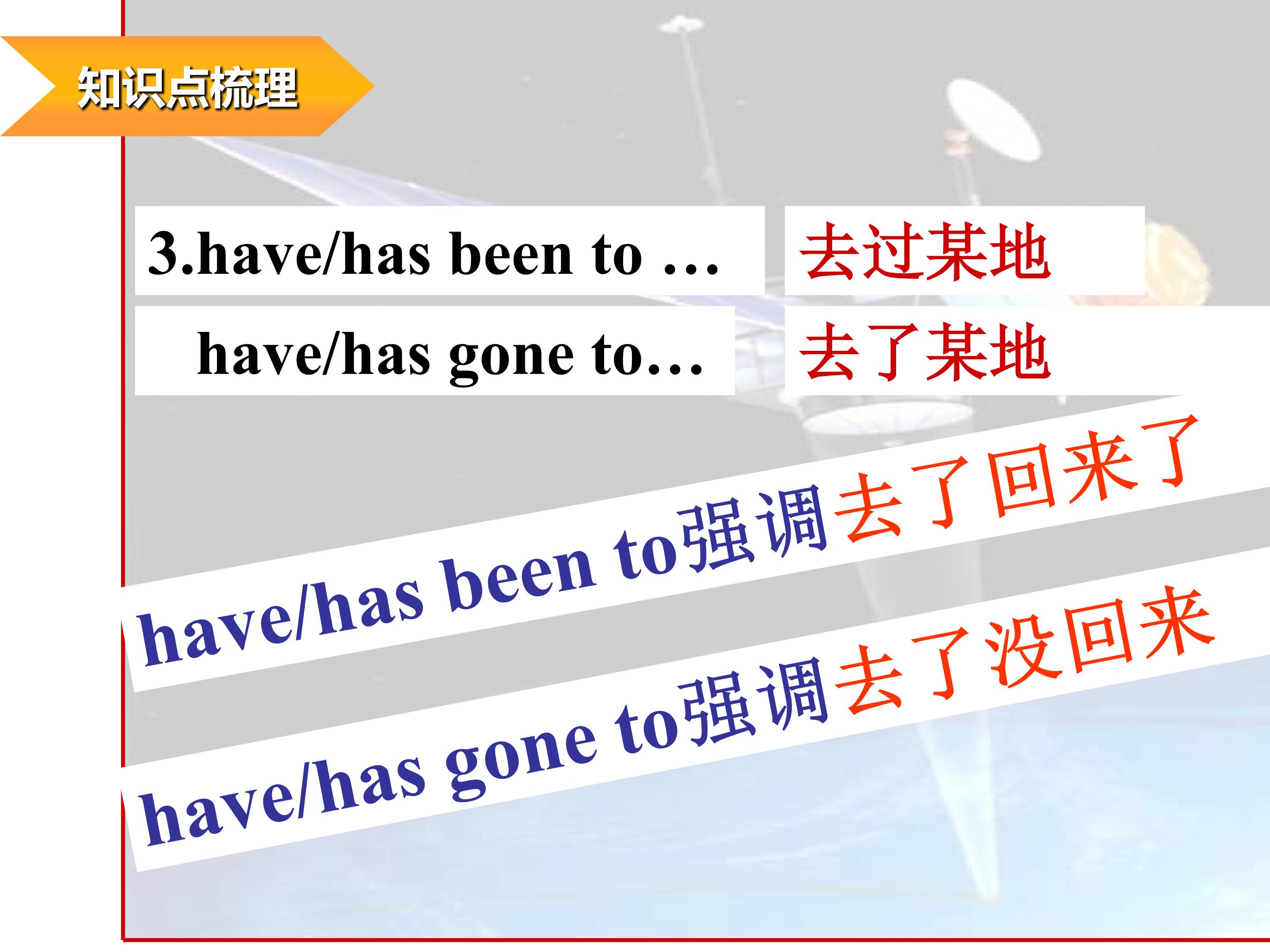 知识点梳理

3.have/has been to … 去过某地

have/has gone to… 去了某地

have/has been to强调去了回来了

have/has gone to强调去了没回来